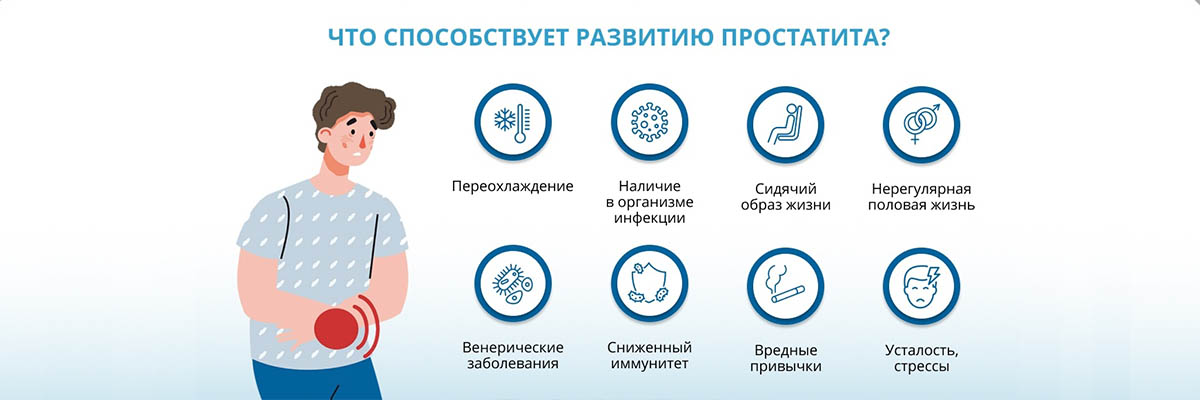 ЧТО СПОСОБСТВУЕТ РАЗВИТИЮ ПРОСТАТИТА?

Переохлаждение

Наличие в организме инфекции

Сидячий образ жизни

Нерегулярная половая жизнь

Венерические заболевания

Сниженный иммунитет

Вредные привычки

Усталость, стрессы